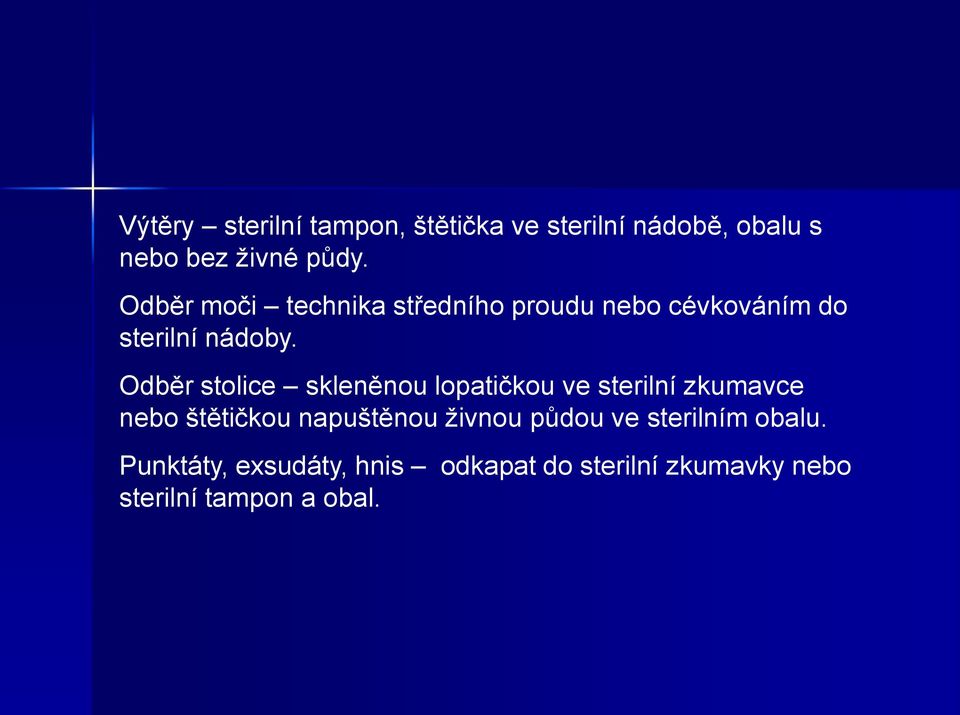 Výtěry – sterilní tampon, štětička ve sterilní nádobě, obalu s nebo bez živné půdy.

Odběr moči – technika středního proudu nebo cévkováním do sterilní nádoby.

Odběr stolice – skleněnou lopatičkou ve sterilní zkumavce nebo štětičkou napuštěnou živnou půdou ve sterilním obalu.

Punktáty, exsudáty, hnis – odkapat do sterilní zkumavky nebo sterilní tampon a obal.